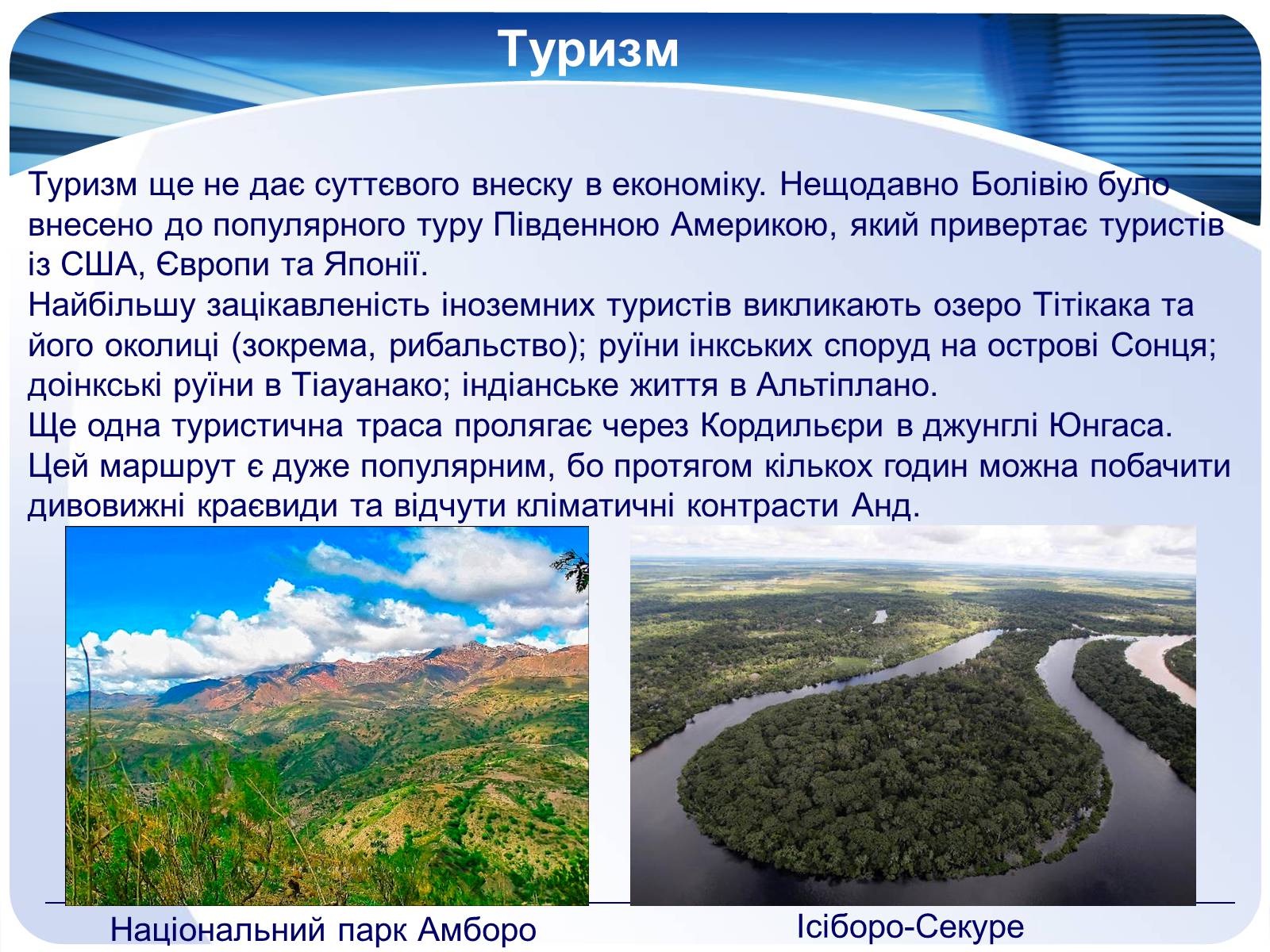 Туризм

Туризм ще не дає суттєвого внеску в економіку. Нещодавно Болівію було внесено до популярного туру Південною Америкою, який привертає туристів із США, Європи та Японії.
Найбільшу зацікавленість іноземних туристів викликають озеро Тітікака та його околиці (зокрема, рибальство); руїни інкських споруд на острові Сонця; доінкські руїни в Тіауанако; індіанське життя в Альтіплано.
Ще одна туристична траса пролягає через Кордильєри в джунглі Юнгаса. Цей маршрут є дуже популярним, бо протягом кількох годин можна побачити дивовижні краєвиди та відчути кліматичні контрасти Анд.

Національний парк Амборо

Ісіборо-Секуре